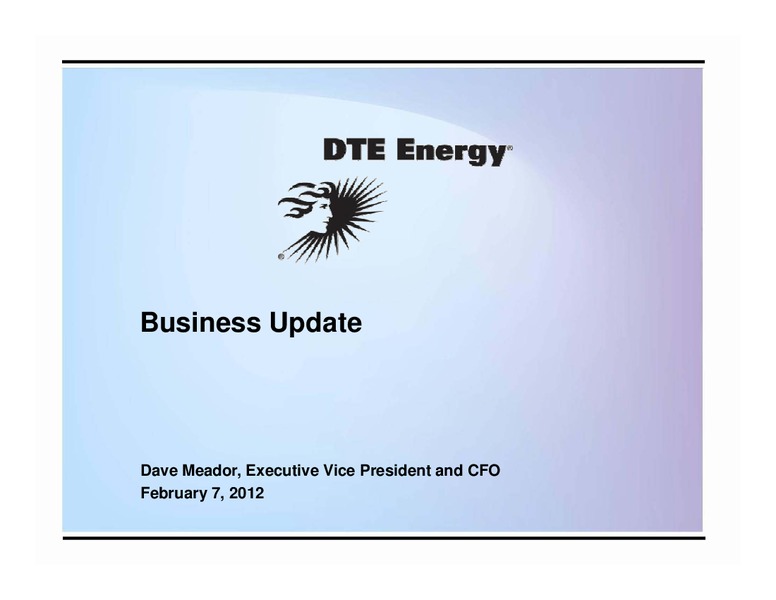 DTE Energy®

Business Update

Dave Meador, Executive Vice President and CFO
February 7, 2012